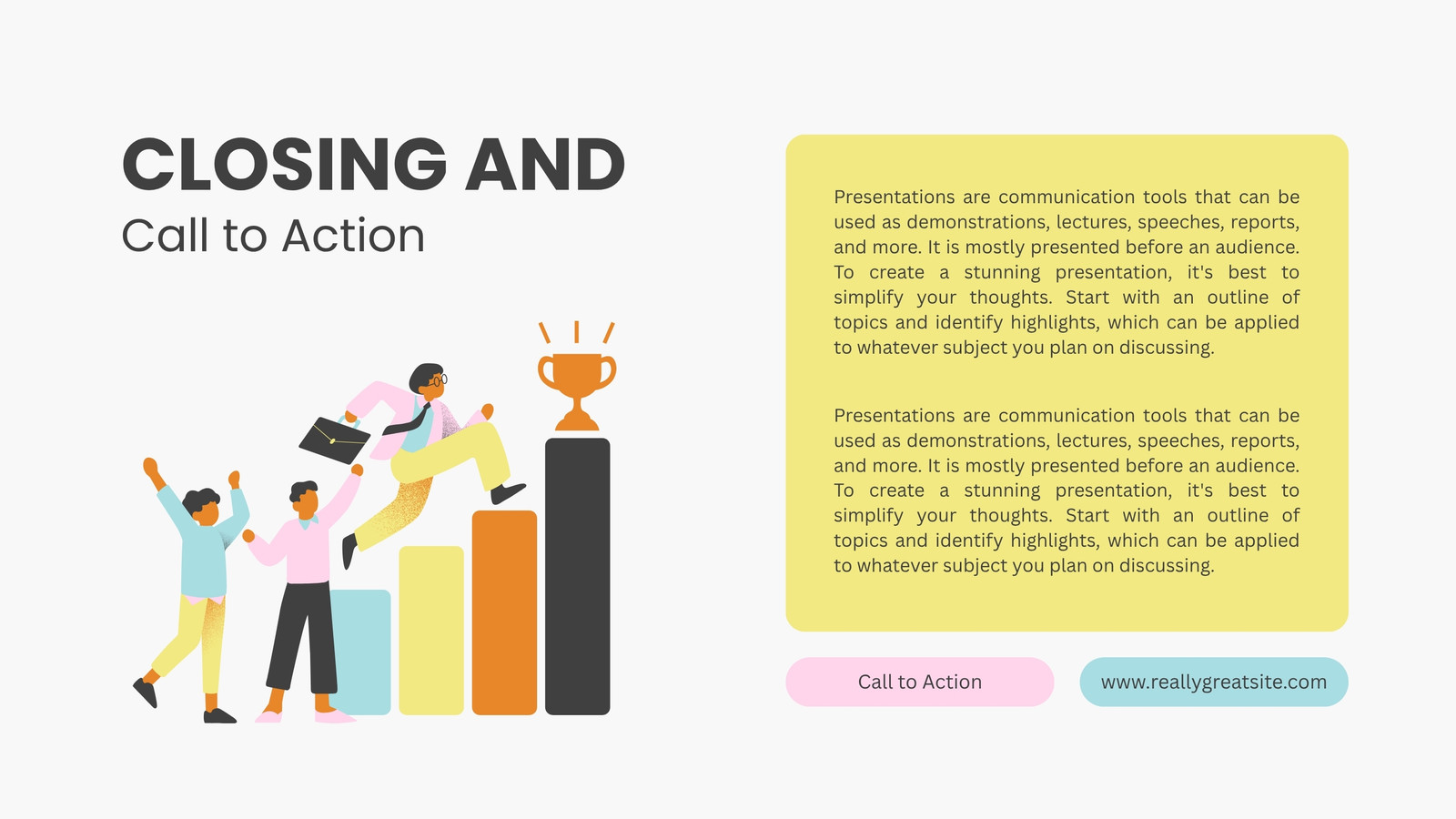 CLOSING AND
Call to Action

Presentations are communication tools that can be used as demonstrations, lectures, speeches, reports, and more. It is mostly presented before an audience. To create a stunning presentation, it's best to simplify your thoughts. Start with an outline of topics and identify highlights, which can be applied to whatever subject you plan on discussing.

Presentations are communication tools that can be used as demonstrations, lectures, speeches, reports, and more. It is mostly presented before an audience. To create a stunning presentation, it's best to simplify your thoughts. Start with an outline of topics and identify highlights, which can be applied to whatever subject you plan on discussing.

Call to Action

www.reallygreatsite.com